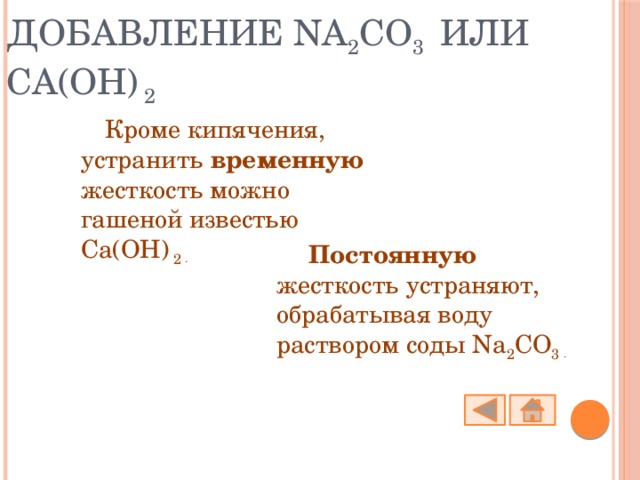 ДОБАВЛЕНИЕ $NA_2CO_3$ ИЛИ $CA(OH)_2$

Кроме кипячения, устранить **временную** жесткость можно гашеной известью $Ca(OH)_2$.

**Постоянную** жесткость устраняют, обрабатывая воду раствором соды $Na_2CO_3$.